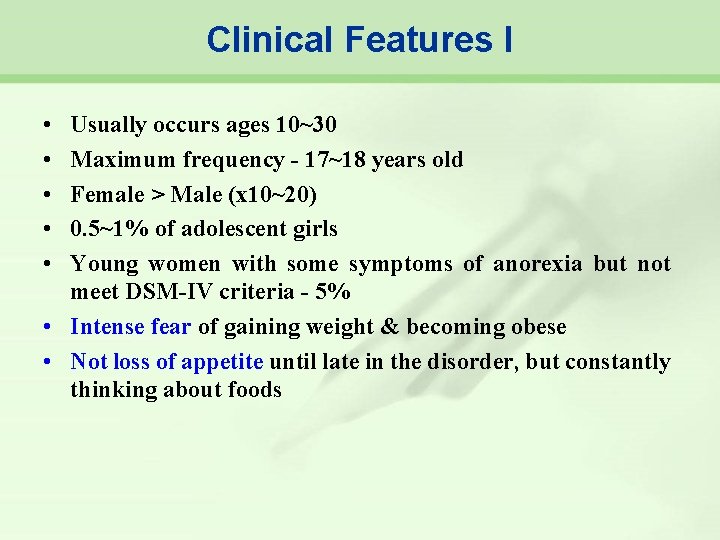 Clinical Features I

• Usually occurs ages 10~30
• Maximum frequency - 17~18 years old
• Female > Male (x10~20)
• 0.5~1% of adolescent girls
• Young women with some symptoms of anorexia but not meet DSM-IV criteria - 5%
• Intense fear of gaining weight & becoming obese
• Not loss of appetite until late in the disorder, but constantly thinking about foods